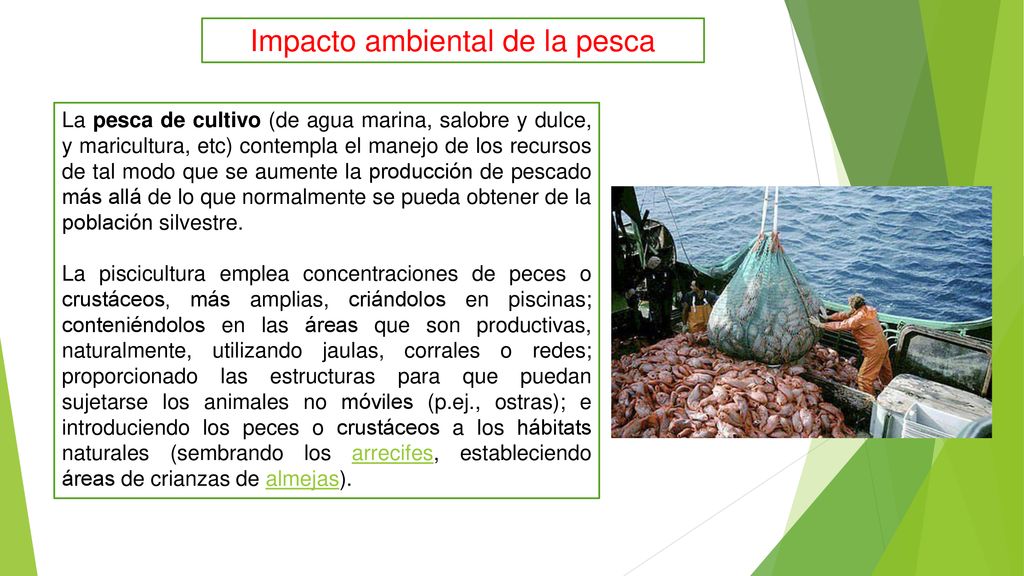 Impacto ambiental de la pesca

La pesca de cultivo (de agua marina, salobre y dulce, y maricultura, etc) contempla el manejo de los recursos de tal modo que se aumente la producción de pescado más allá de lo que normalmente se pueda obtener de la población silvestre.

La piscicultura emplea concentraciones de peces o crustáceos, más amplias, criándolos en piscinas; conteniéndolos en las áreas que son productivas, naturalmente, utilizando jaulas, corrales o redes; proporcionado las estructuras para que puedan sujetarse los animales no móviles (p.ej., ostras); e introduciendo los peces o crustáceos a los hábitats naturales (sembrando los arrecifes, estableciendo áreas de crianzas de almejas).